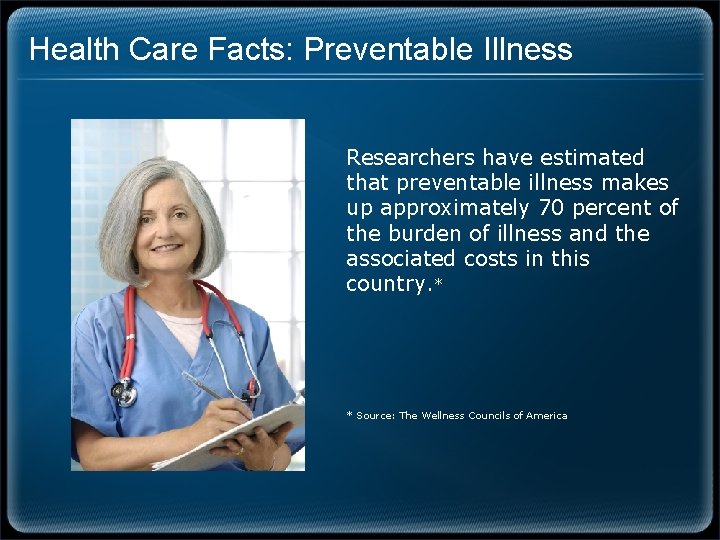 Health Care Facts: Preventable Illness

Researchers have estimated that preventable illness makes up approximately 70 percent of the burden of illness and the associated costs in this country.*

* Source: The Wellness Councils of America